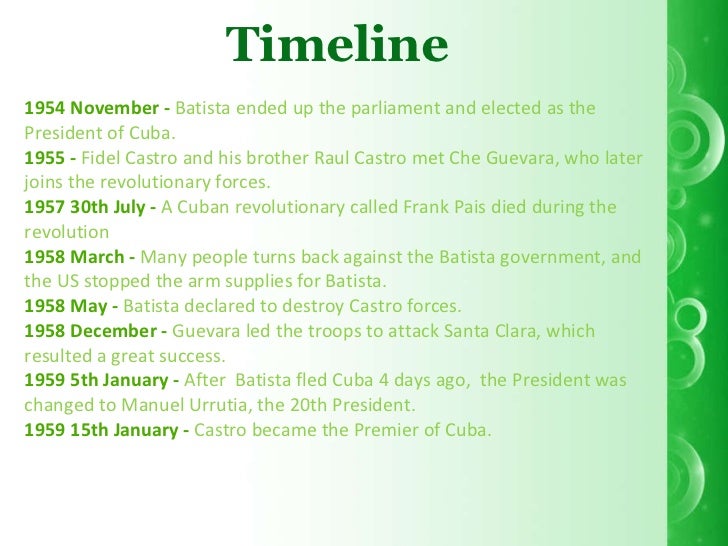 Timeline

1954 November - Batista ended up the parliament and elected as the President of Cuba.
1955 - Fidel Castro and his brother Raul Castro met Che Guevara, who later joins the revolutionary forces.
1957 30th July - A Cuban revolutionary called Frank Pais died during the revolution
1958 March - Many people turns back against the Batista government, and the US stopped the arm supplies for Batista.
1958 May - Batista declared to destroy Castro forces.
1958 December - Guevara led the troops to attack Santa Clara, which resulted a great success.
1959 5th January - After Batista fled Cuba 4 days ago, the President was changed to Manuel Urrutia, the 20th President.
1959 15th January - Castro became the Premier of Cuba.